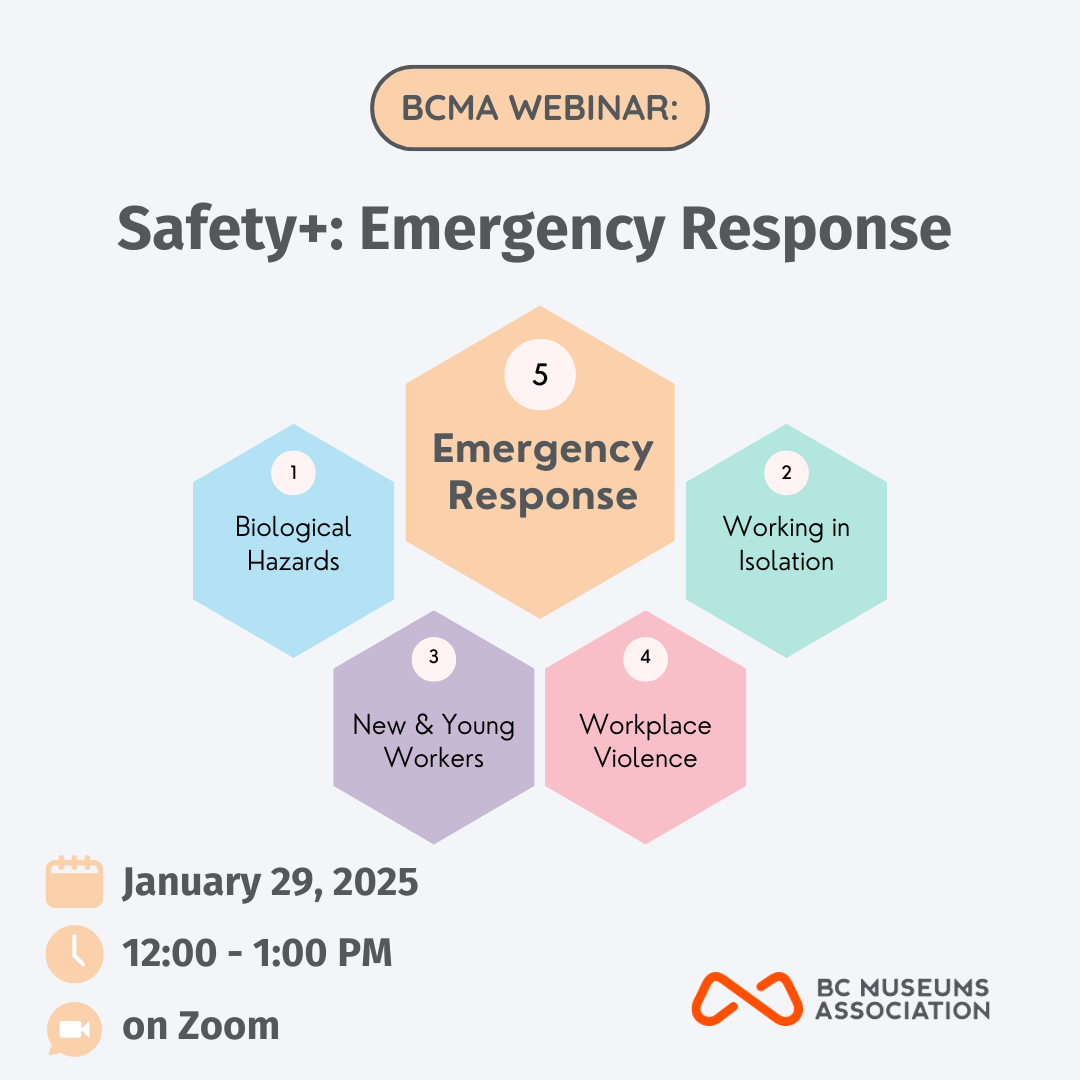 BCMA WEBINAR:

Safety+: Emergency Response

5

Emergency Response

1

Biological Hazards

2

Working in Isolation

3

New & Young Workers

4

Workplace Violence

January 29, 2025

12:00 - 1:00 PM

on Zoom

BC MUSEUMS ASSOCIATION